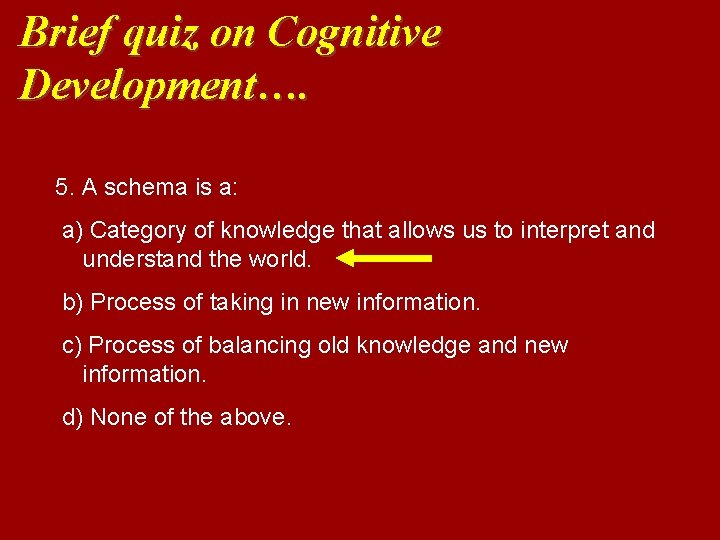 Brief quiz on Cognitive Development….

5. A schema is a:

a) Category of knowledge that allows us to interpret and understand the world.

b) Process of taking in new information.

c) Process of balancing old knowledge and new information.

d) None of the above.